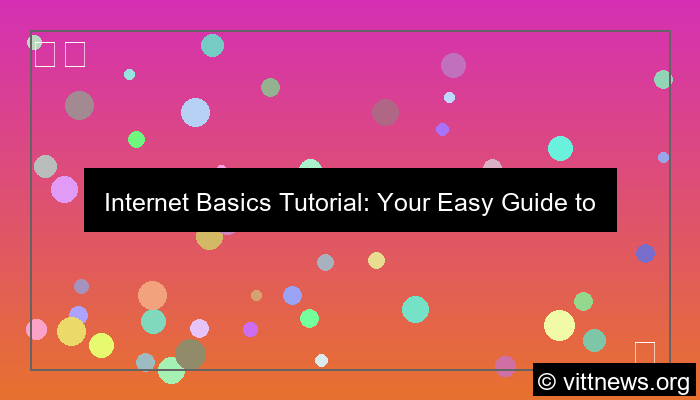 Internet Basics Tutorial: Your Easy Guide to

© vittnews.org